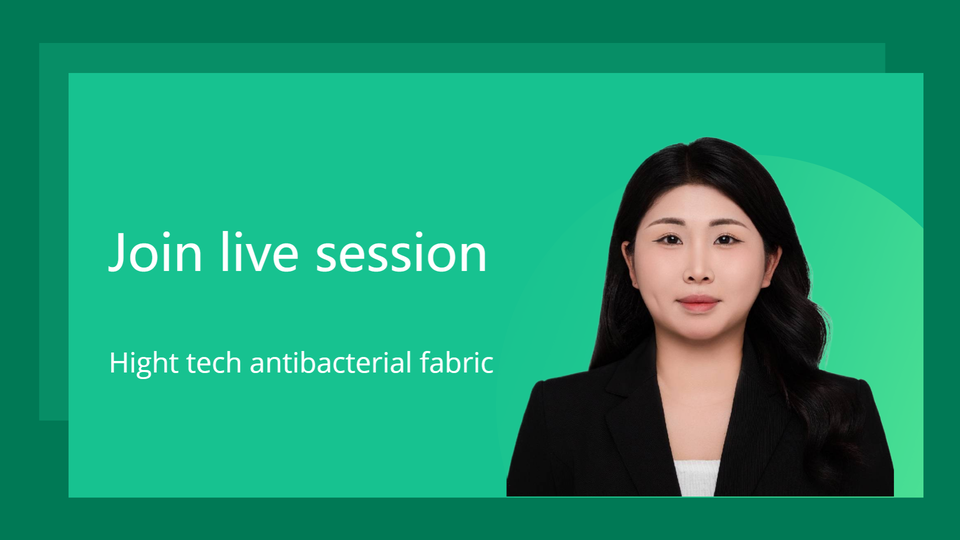 Join live session

Hight tech antibacterial fabric